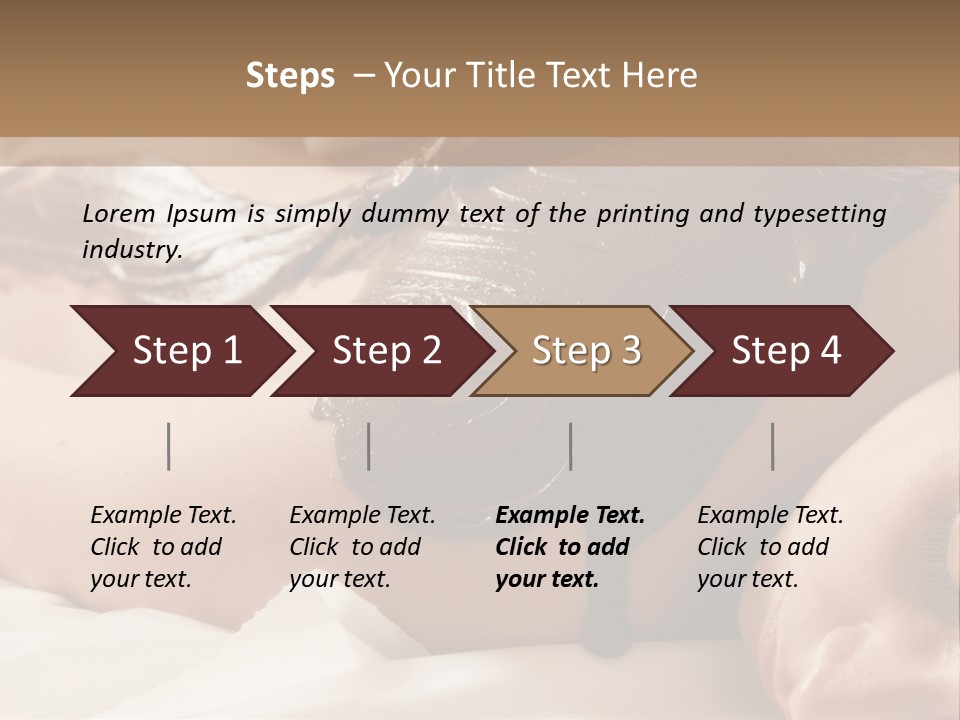 Steps – Your Title Text Here

Lorem Ipsum is simply dummy text of the printing and typesetting industry.

Step 1

Step 2

Step 3

Step 4

Example Text. Click to add your text.

Example Text. Click to add your text.

Example Text. Click to add your text.

Example Text. Click to add your text.